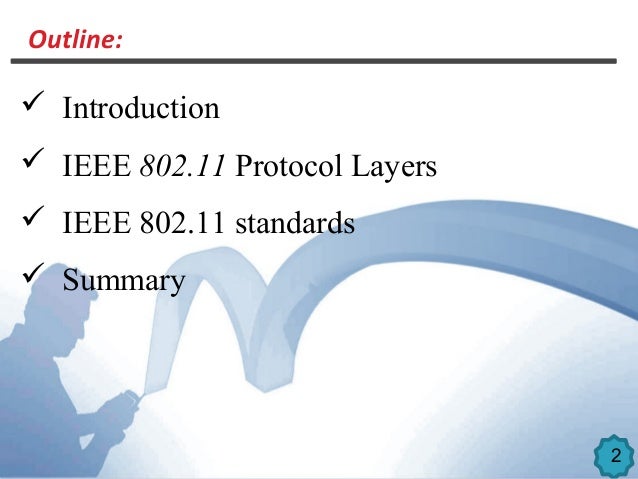 Outline:

✓ Introduction

✓ IEEE 802.11 Protocol Layers

✓ IEEE 802.11 standards

✓ Summary

2